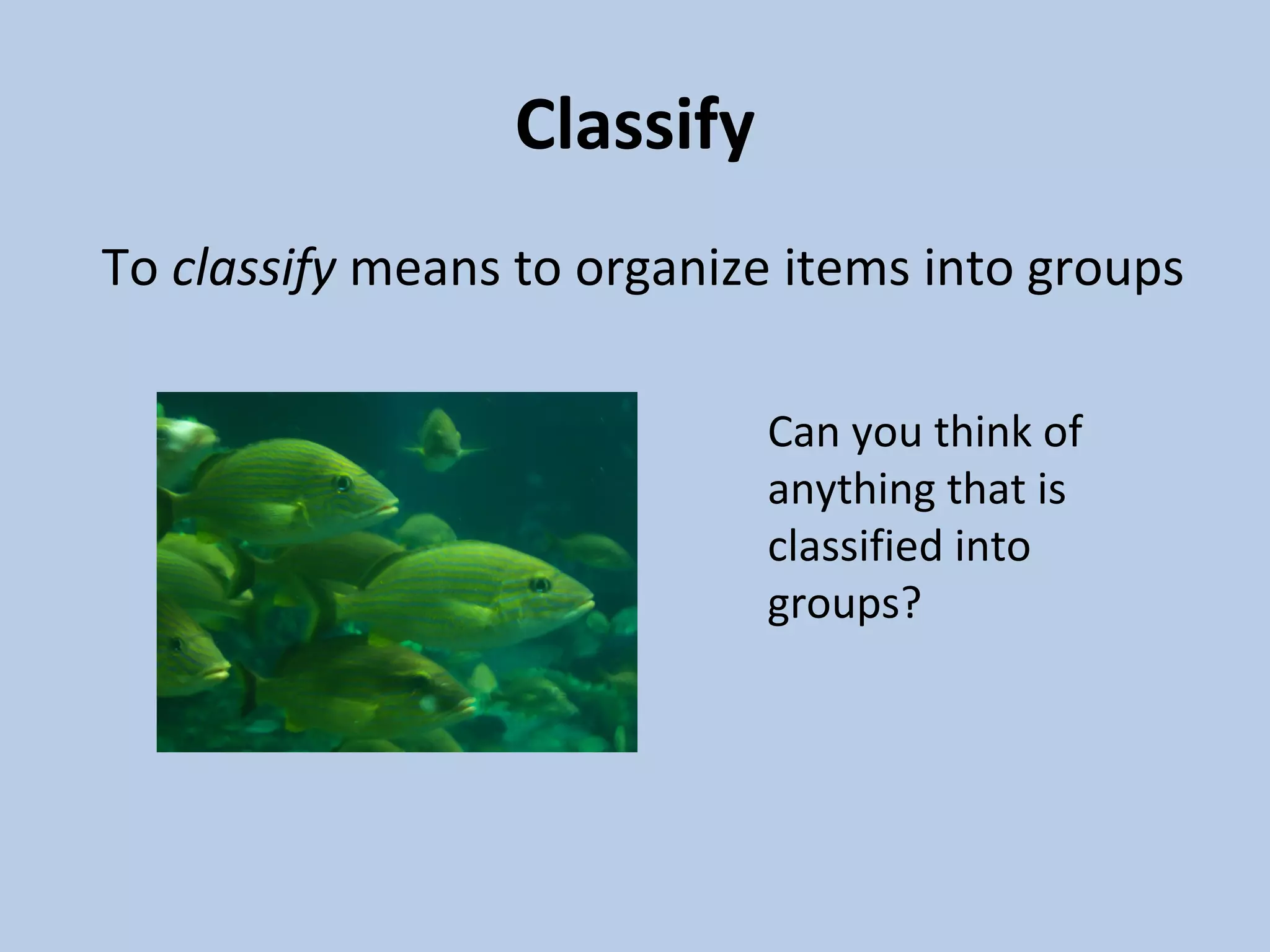 Classify

To classify means to organize items into groups

Can you think of anything that is classified into groups?